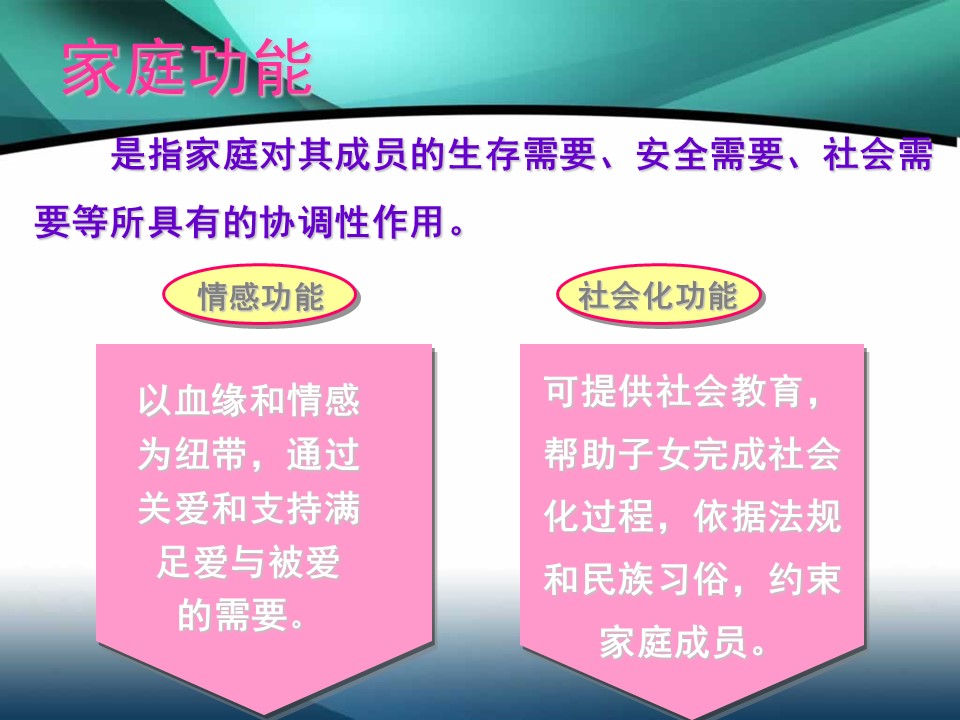 家庭功能

是指家庭对其成员的生存需要、安全需要、社会需要等所具有的协调性作用。

情感功能

以血缘和情感为纽带，通过关爱和支持满足爱与被爱的需要。

社会化功能

可提供社会教育，帮助子女完成社会化过程，依据法规和民族习俗，约束家庭成员。